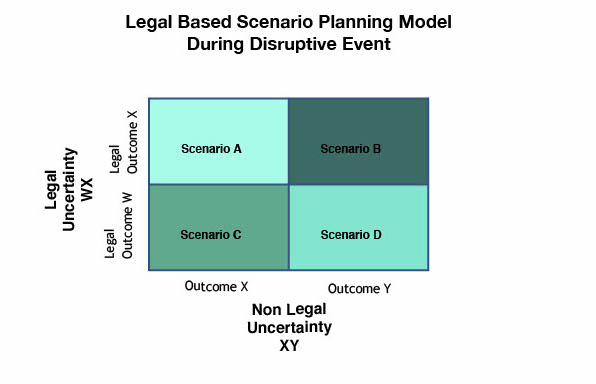 Legal Based Scenario Planning Model
During Disruptive Event

Legal Uncertainty WX

Legal Outcome X

Legal Outcome W

Scenario A

Scenario B

Scenario C

Scenario D

Outcome X

Outcome Y

Non Legal Uncertainty XY